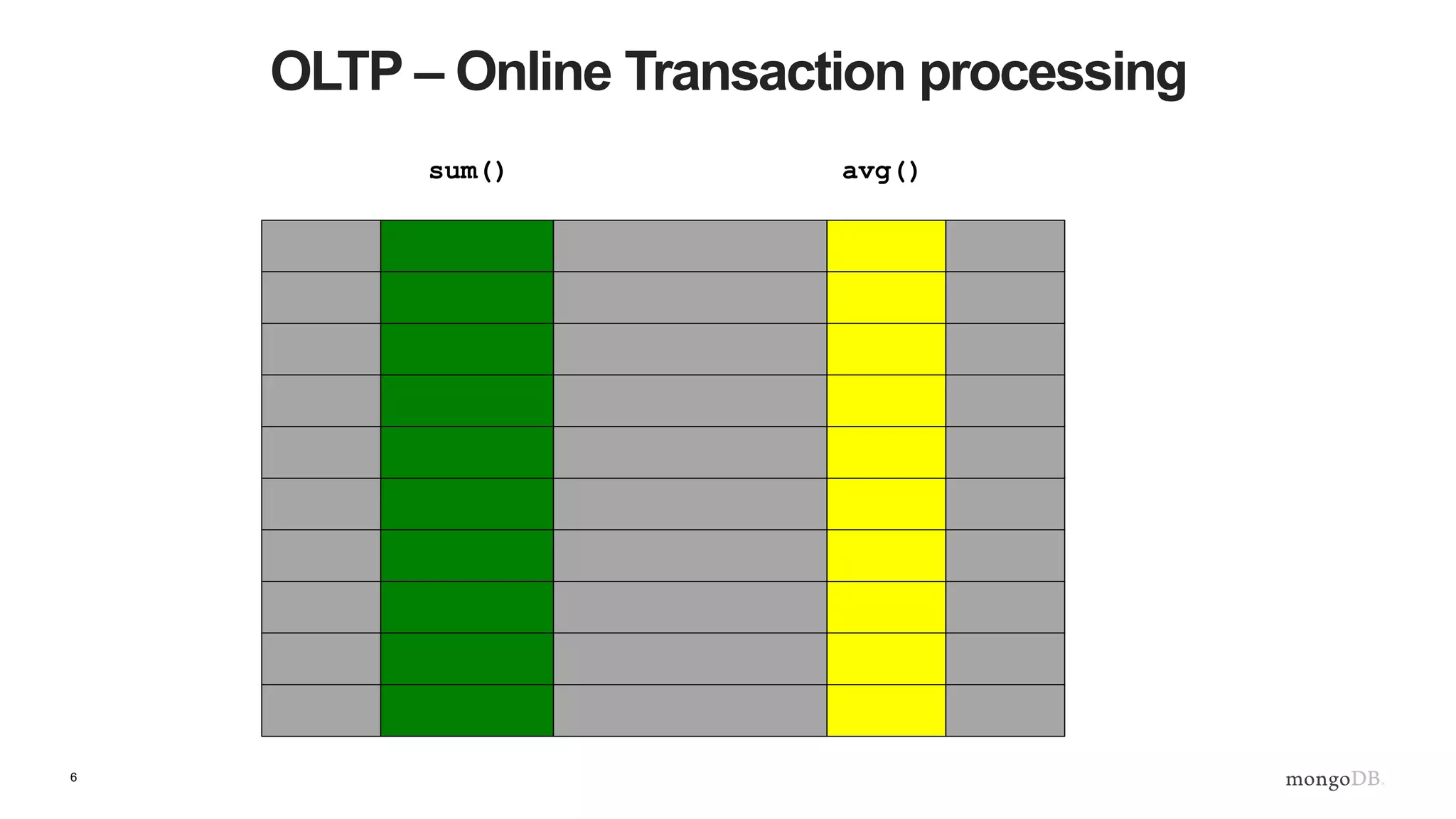 OLTP – Online Transaction processing

sum()

avg()

6

mongoDB.